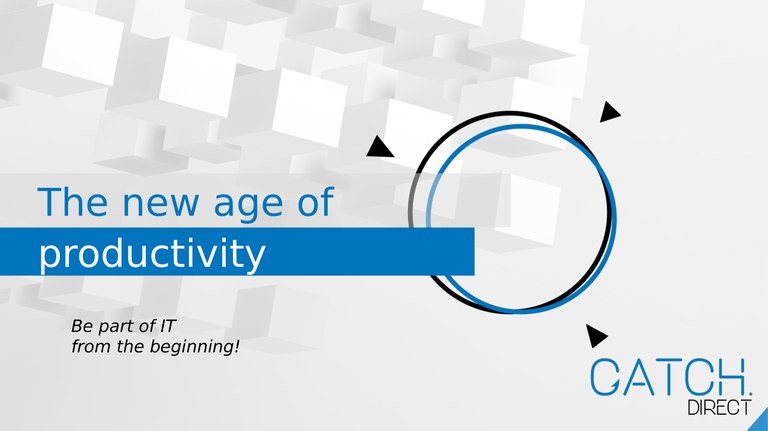 The new age of productivity

Be part of IT from the beginning!

CATCH. DIRECT